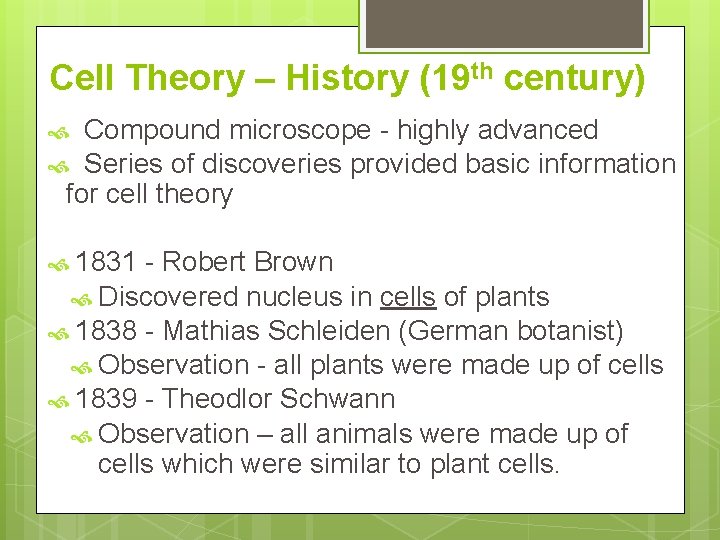 Cell Theory – History (19$^{th}$ century)

Compound microscope - highly advanced

Series of discoveries provided basic information for cell theory

1831 - Robert Brown

Discovered nucleus in cells of plants

1838 - Mathias Schleiden (German botanist)

Observation - all plants were made up of cells

1839 - Theodlor Schwann

Observation – all animals were made up of cells which were similar to plant cells.